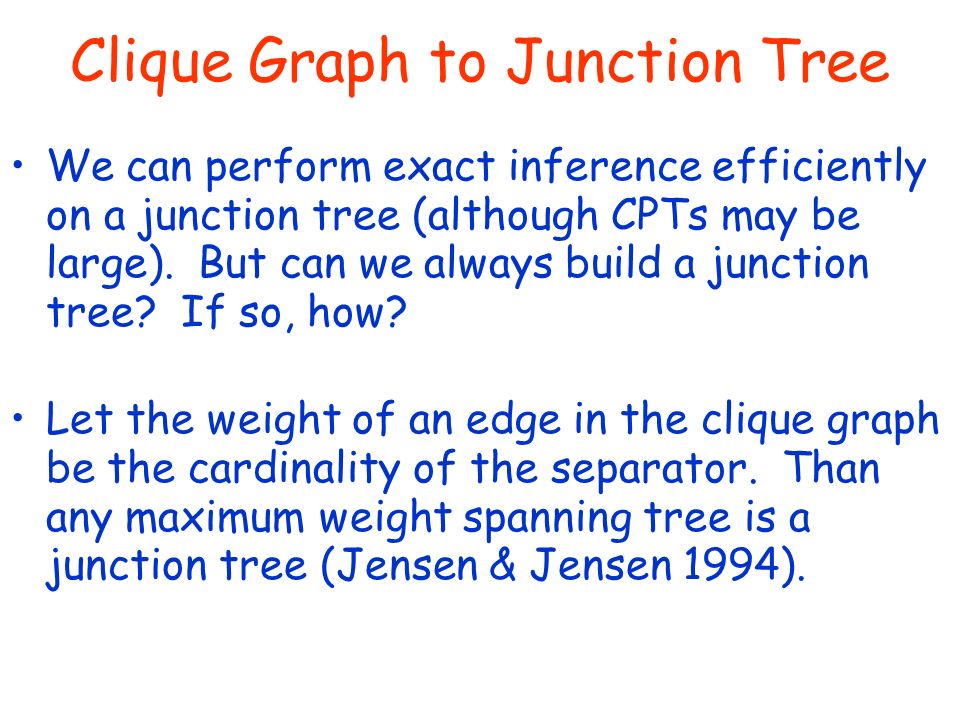 Clique Graph to Junction Tree

• We can perform exact inference efficiently on a junction tree (although CPTs may be large). But can we always build a junction tree? If so, how?

• Let the weight of an edge in the clique graph be the cardinality of the separator. Than any maximum weight spanning tree is a junction tree (Jensen & Jensen 1994).